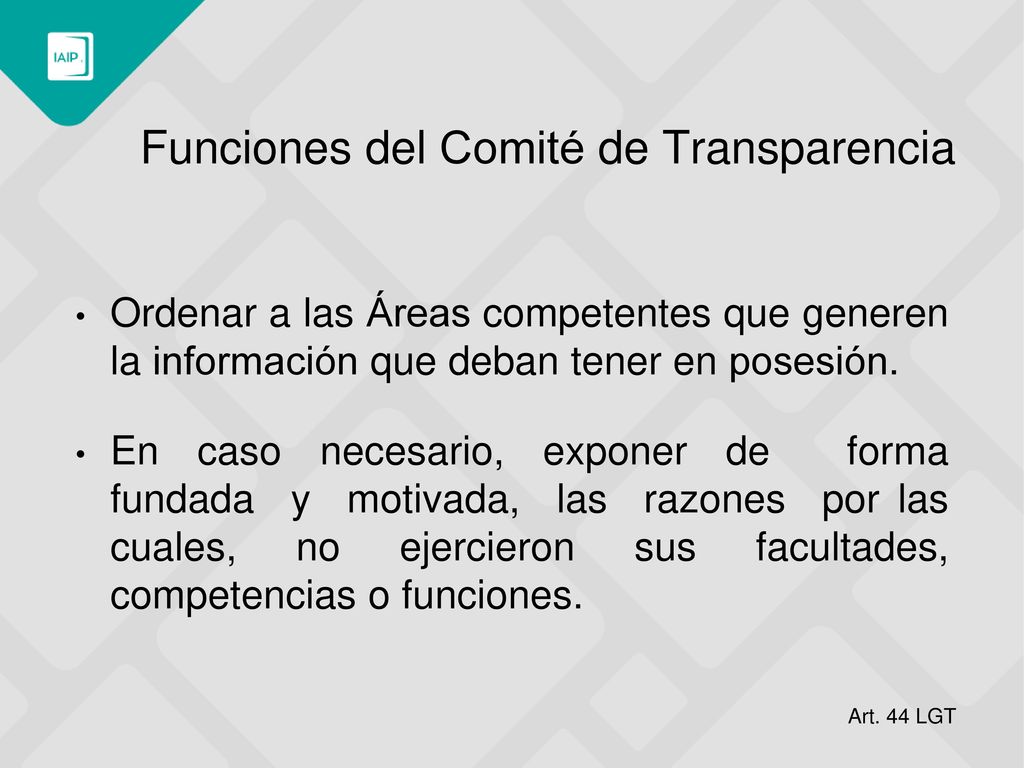 IAIP

Funciones del Comité de Transparencia

• Ordenar a las Áreas competentes que generen la información que deban tener en posesión.

• En caso necesario, exponer de forma fundada y motivada, las razones por las cuales, no ejercieron sus facultades, competencias o funciones.

Art. 44 LGT